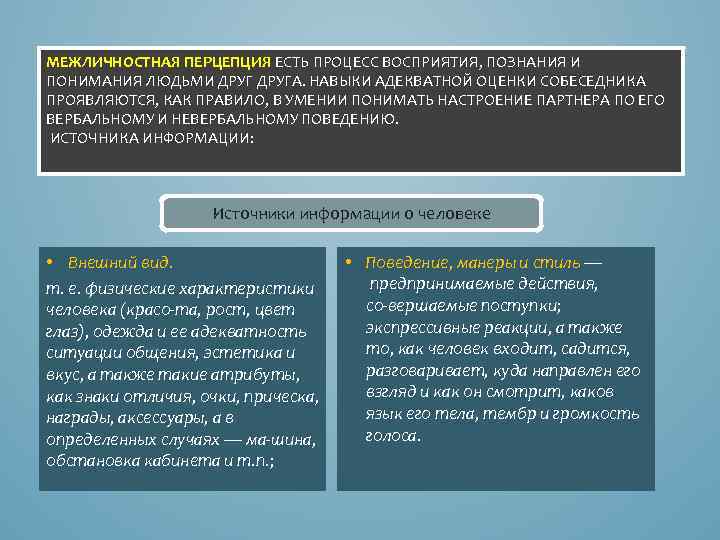 МЕЖЛИЧНОСТНАЯ ПЕРЦЕПЦИЯ ЕСТЬ ПРОЦЕСС ВОСПРИЯТИЯ, ПОЗНАНИЯ И ПОНИМАНИЯ ЛЮДЬМИ ДРУГ ДРУГА. НАВЫКИ АДЕКВАТНОЙ ОЦЕНКИ СОБЕСЕДНИКА ПРОЯВЛЯЮТСЯ, КАК ПРАВИЛО, В УМЕНИИ ПОНИМАТЬ НАСТРОЕНИЕ ПАРТНЕРА ПО ЕГО ВЕРБАЛЬНОМУ И НЕВЕРБАЛЬНОМУ ПОВЕДЕНИЮ.
ИСТОЧНИКА ИНФОРМАЦИИ:

Источники информации о человеке

• Внешний вид.
т. е. физические характеристики человека (красо-та, рост, цвет глаз), одежда и ее адекватность ситуации общения, эстетика и вкус, а также такие атрибуты, как знаки отличия, очки, прическа, награды, аксессуары, а в определенных случаях — ма-шина, обстановка кабинета и т.п.;

• Поведение, манеры и стиль —
предпринимаемые действия, со-вершаемые поступки; экспрессивные реакции, а также то, как человек входит, садится, разговаривает, куда направлен его взгляд и как он смотрит, каков язык его тела, тембр и громкость голоса.